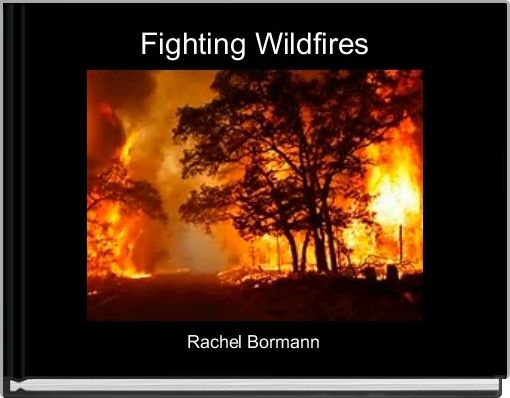 Fighting Wildfires

Rachel Bormann